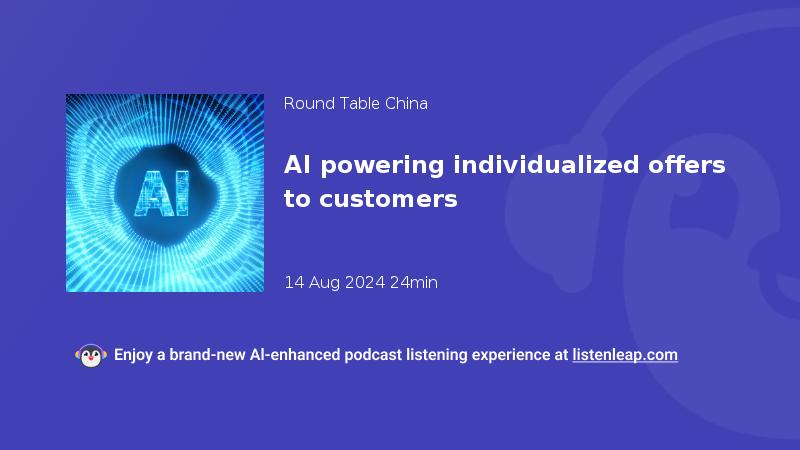 AI

Round Table China

AI powering individualized offers to customers

14 Aug 2024 24min

Enjoy a brand-new AI-enhanced podcast listening experience at listenleap.com